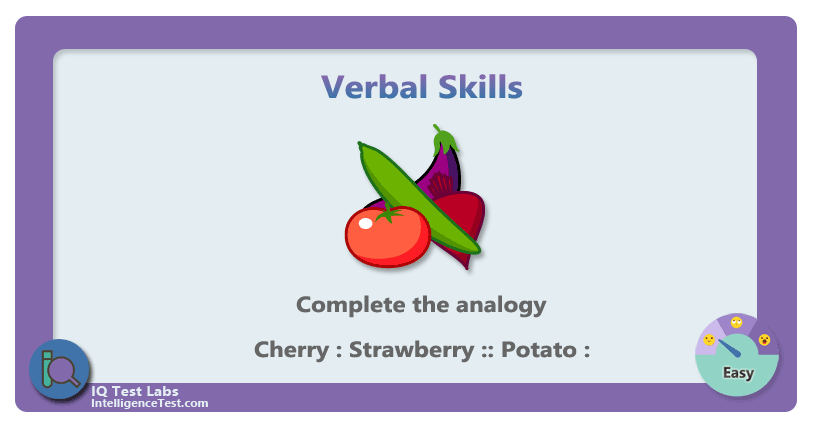 Verbal Skills

Complete the analogy

Cherry : Strawberry :: Potato :

IQ Test Labs
IntelligenceTest.com

Easy